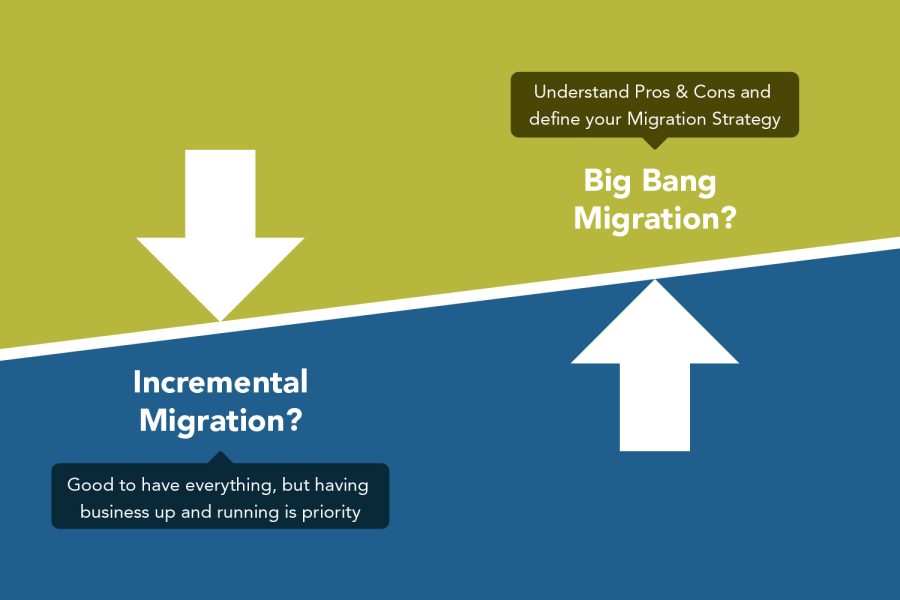 Understand Pros & Cons and define your Migration Strategy

Big Bang Migration?

Incremental Migration?

Good to have everything, but having business up and running is priority